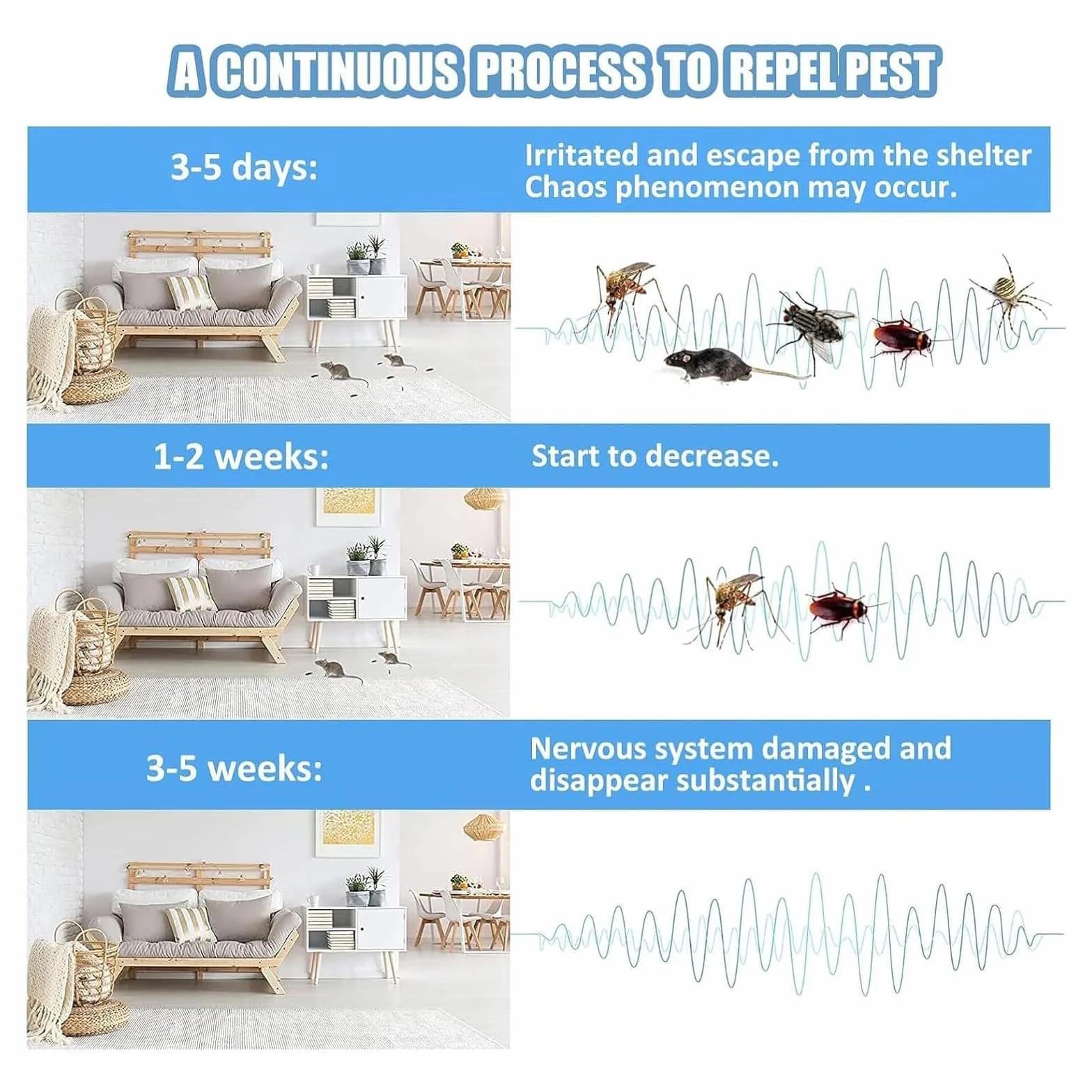 A CONTINUOUS PROCESS TO REPEL PEST

3-5 days:

Irritated and escape from the shelter Chaos phenomenon may occur.

1-2 weeks:

Start to decrease.

3-5 weeks:

Nervous system damaged and disappear substantially .